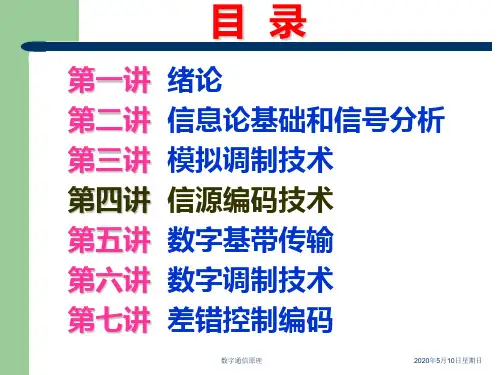 目 录

第一讲 绪论
第二讲 信息论基础和信号分析
第三讲 模拟调制技术
第四讲 信源编码技术
第五讲 数字基带传输
第六讲 数字调制技术
第七讲 差错控制编码

数字通信原理

2020年5月10日星期日